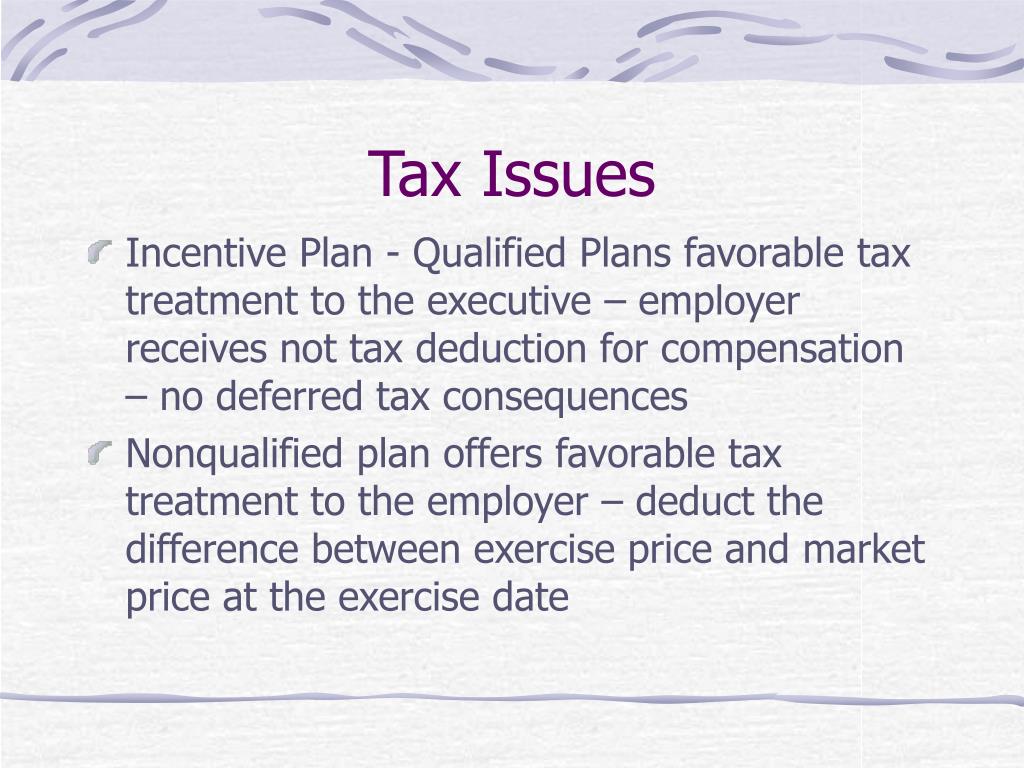 Tax Issues

Incentive Plan - Qualified Plans favorable tax treatment to the executive – employer receives not tax deduction for compensation – no deferred tax consequences

Nonqualified plan offers favorable tax treatment to the employer – deduct the difference between exercise price and market price at the exercise date